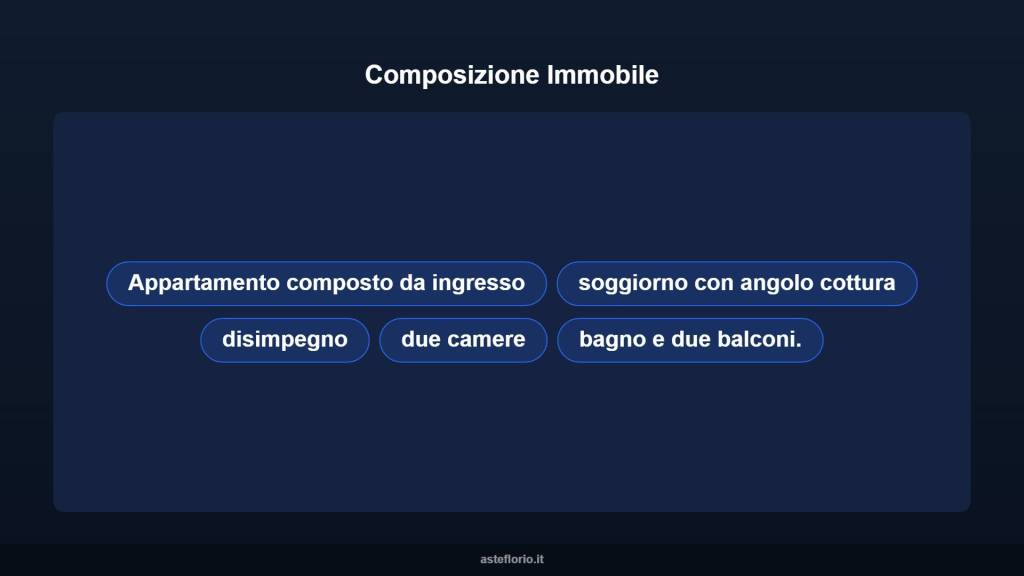 Composizione Immobile

Appartamento composto da ingresso

soggiorno con angolo cottura

disimpegno

due camere

bagno e due balconi.

asteflorio.it